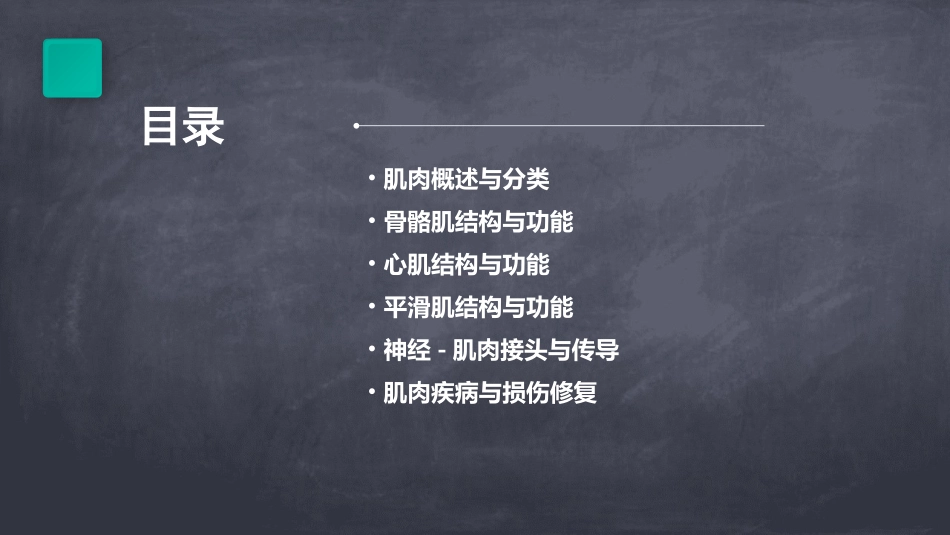 目录

• 肌肉概述与分类
• 骨骼肌结构与功能
• 心肌结构与功能
• 平滑肌结构与功能
• 神经 - 肌肉接头与传导
• 肌肉疾病与损伤修复